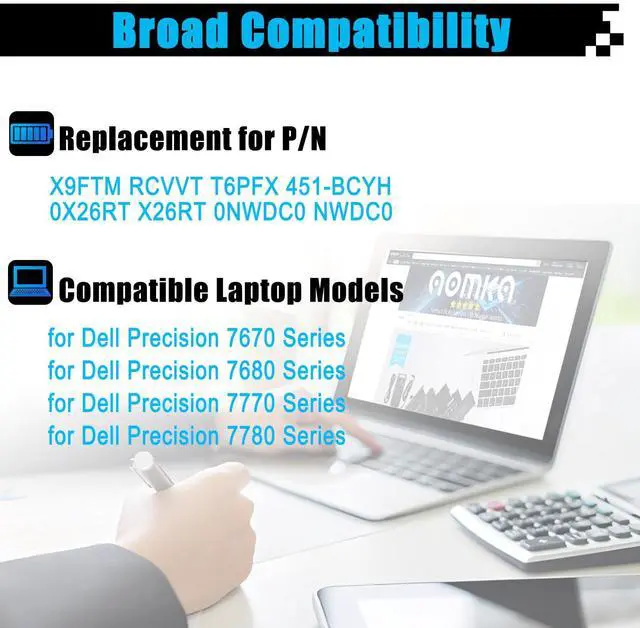 Broad Compatibility

Replacement for P/N

X9FTM RCVVT T6PFX 451-BCYH 0X26RT X26RT 0NWDC0 NWDC0

Compatible Laptop Models

for Dell Precision 7670 Series
for Dell Precision 7680 Series
for Dell Precision 7770 Series
for Dell Precision 7780 Series

AOMKA